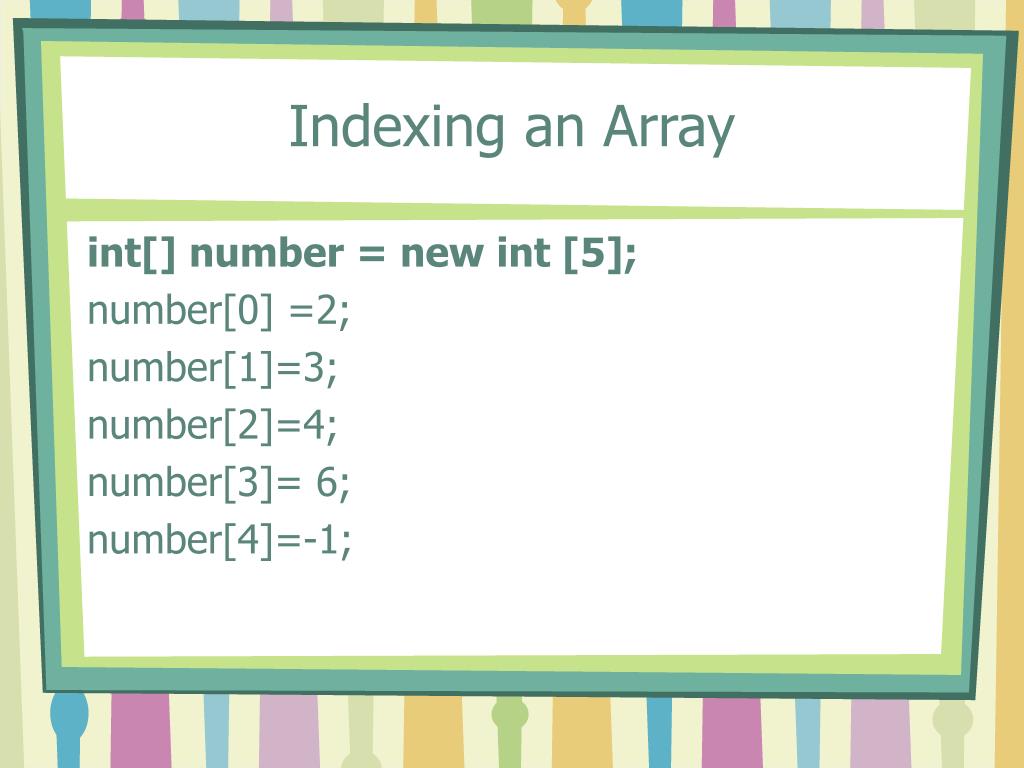 Indexing an Array

int[] number = new int [5];
number[0] =2;
number[1]=3;
number[2]=4;
number[3]= 6;
number[4]=-1;